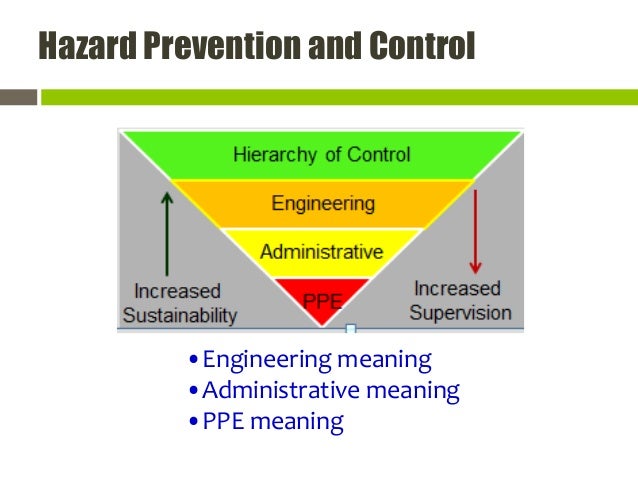 Hazard Prevention and Control

Hierarchy of Control

Engineering

Administrative

PPE

Increased Sustainability

Increased Supervision

• Engineering meaning
• Administrative meaning
• PPE meaning